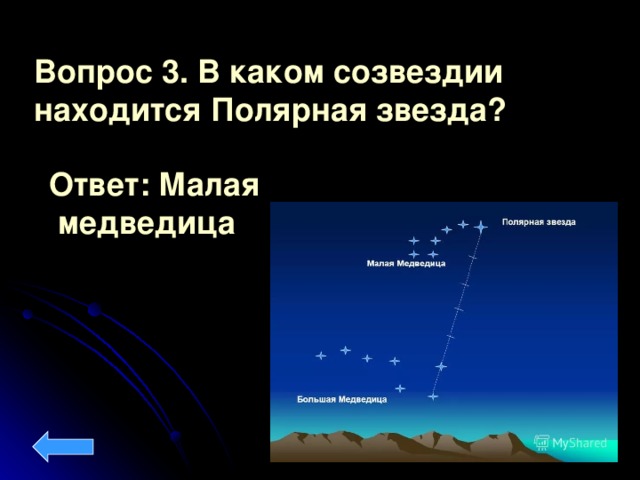 Вопрос 3. В каком созвездии находится Полярная звезда?

Ответ: Малая медведица

Полярная звезда

Малая Медведица

Большая Медведица

MyShared